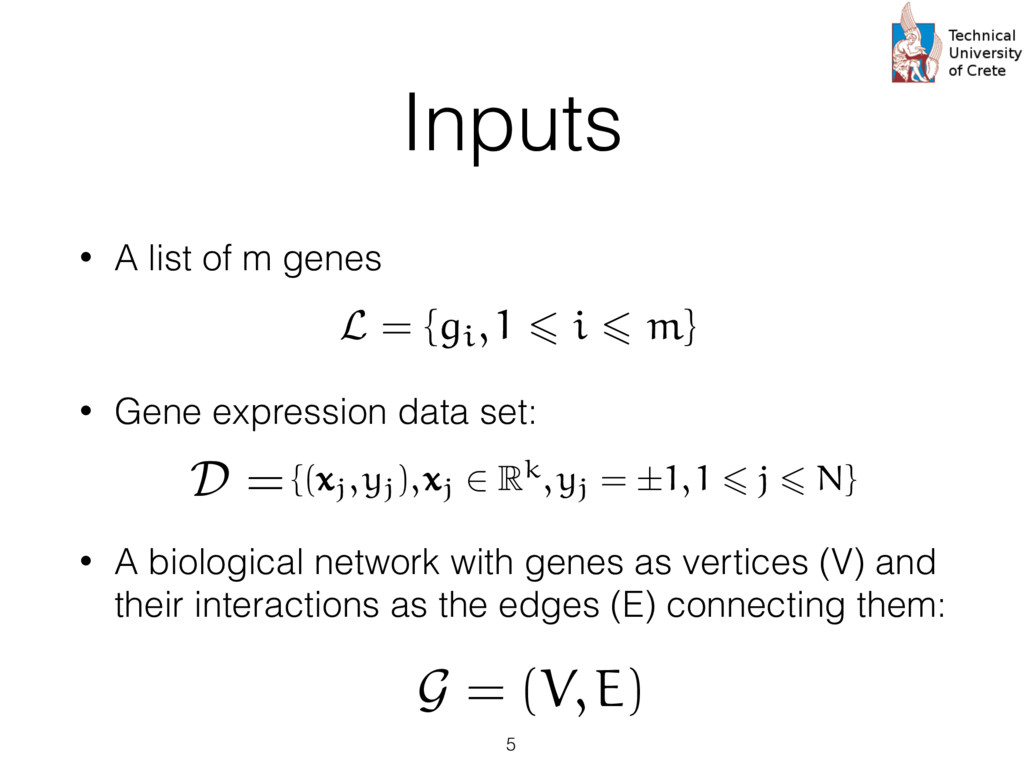 Technical University of Crete

Inputs

• A list of m genes

$\mathcal{L} = \{g_i, 1 \leqslant i \leqslant m\}$

• Gene expression data set:

$\mathcal{D} = \{(\mathbf{x}_j, y_j), \mathbf{x}_j \in \mathbb{R}^k, y_j = \pm 1, 1 \leqslant j \leqslant N\}$

• A biological network with genes as vertices (V) and their interactions as the edges (E) connecting them:

$\mathcal{G} = (V, E)$

5